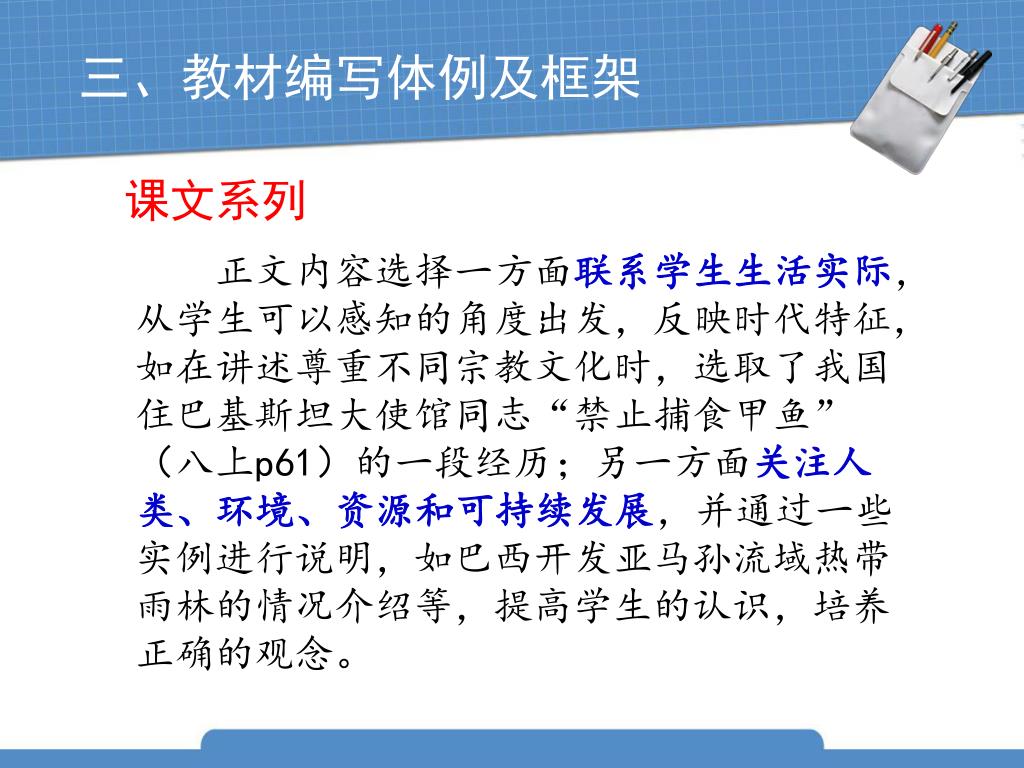 三、教材编写体例及框架

课文系列

正文内容选择一方面联系学生生活实际，从学生可以感知的角度出发，反映时代特征，如在讲述尊重不同宗教文化时，选取了我国住巴基斯坦大使馆同志“禁止捕食甲鱼”（八上p61）的一段经历；另一方面关注人类、环境、资源和可持续发展，并通过一些实例进行说明，如巴西开发亚马孙流域热带雨林的情况介绍等，提高学生的认识，培养正确的观念。